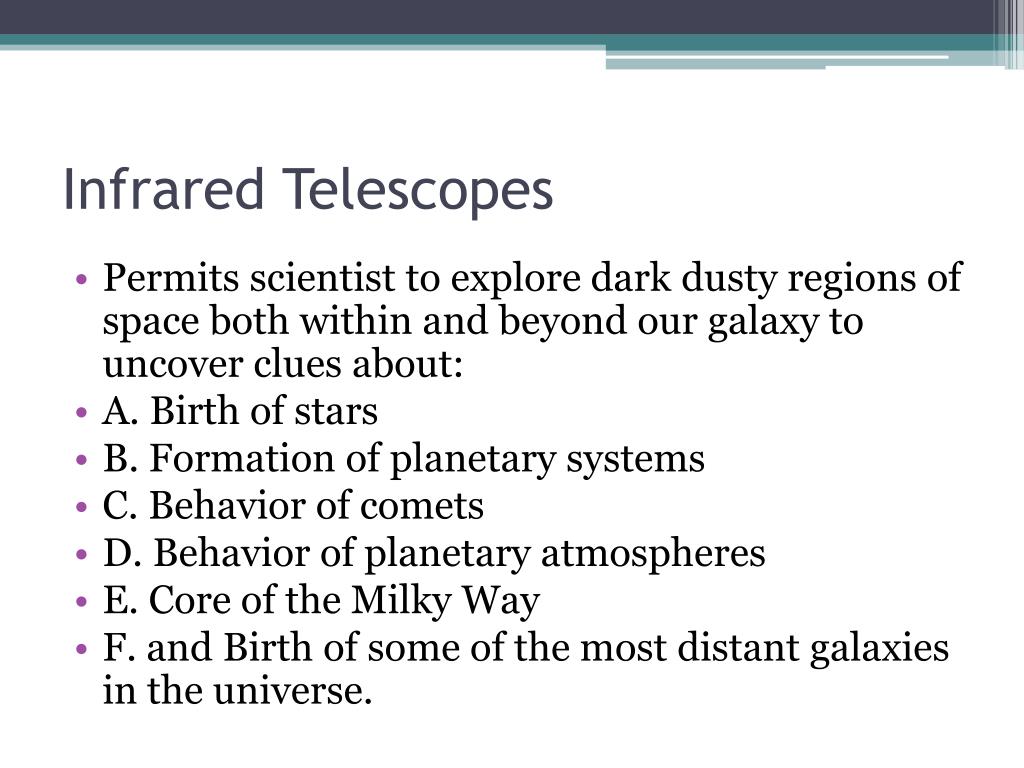 Infrared Telescopes

• Permits scientist to explore dark dusty regions of space both within and beyond our galaxy to uncover clues about:
• A. Birth of stars
• B. Formation of planetary systems
• C. Behavior of comets
• D. Behavior of planetary atmospheres
• E. Core of the Milky Way
• F. and Birth of some of the most distant galaxies in the universe.